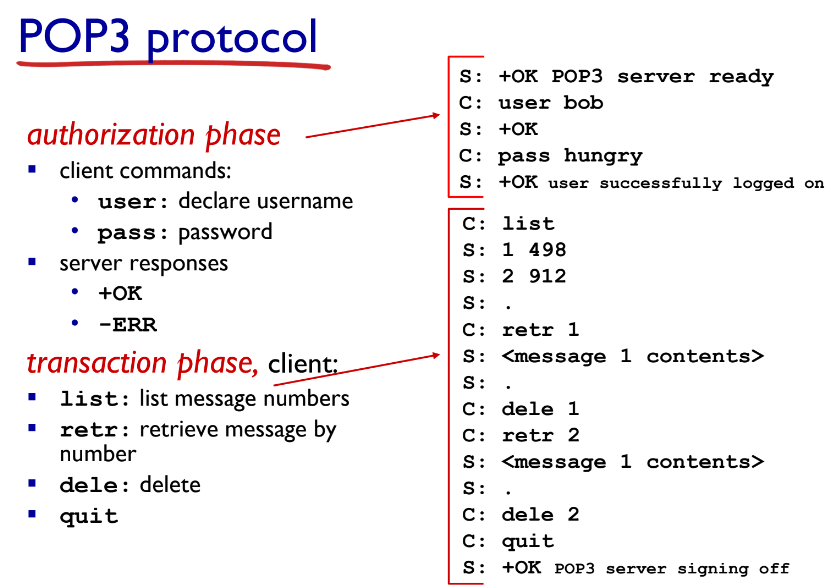 POP3 protocol

authorization phase
- client commands:
  - user: declare username
  - pass: password
- server responses
  - +OK
  - -ERR

transaction phase, client:
- list: list message numbers
- retr: retrieve message by number
- dele: delete
- quit

S: +OK POP3 server ready
C: user bob
S: +OK
C: pass hungry
S: +OK user successfully logged on

C: list
S: 1 498
S: 2 912
S: .
C: retr 1
S: <message 1 contents>
S: .
C: dele 1
C: retr 2
S: <message 1 contents>
S: .
C: dele 2
C: quit
S: +OK POP3 server signing off